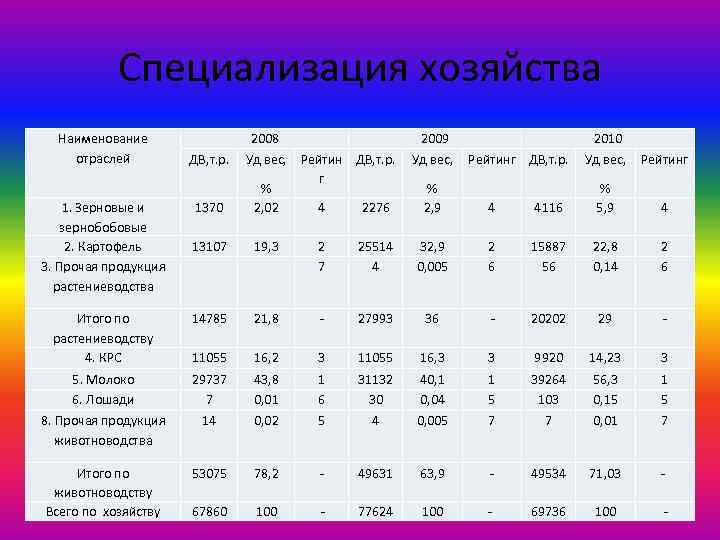 Специализация хозяйства

| Наименование отраслей | 2008 | | | 2009 | | | 2010 | | |
|---|---|---|---|---|---|---|---|---|---|
| | ДВ,т.р. | Уд вес, % | Рейтинг | ДВ,т.р. | Уд вес, % | Рейтинг | ДВ,т.р. | Уд вес, % | Рейтинг |
| 1. Зерновые и зернобобовые | 1370 | 2,02 | 4 | 2276 | 2,9 | 4 | 4116 | 5,9 | 4 |
| 2. Картофель | 13107 | 19,3 | 2 | 25514 | 32,9 | 2 | 15887 | 22,8 | 2 |
| 3. Прочая продукция растениеводства | | | 7 | 4 | 0,005 | 6 | 56 | 0,14 | 6 |
| Итого по растениеводству | 14785 | 21,8 | - | 27993 | 36 | - | 20202 | 29 | - |
| 4. КРС | 11055 | 16,2 | 3 | 11055 | 16,3 | 3 | 9920 | 14,23 | 3 |
| 5. Молоко | 29737 | 43,8 | 1 | 31132 | 40,1 | 1 | 39264 | 56,3 | 1 |
| 6. Лошади | 7 | 0,01 | 6 | 30 | 0,04 | 5 | 103 | 0,15 | 5 |
| 8. Прочая продукция животноводства | 14 | 0,02 | 5 | 4 | 0,005 | 7 | 7 | 0,01 | 7 |
| Итого по животноводству | 53075 | 78,2 | - | 49631 | 63,9 | - | 49534 | 71,03 | - |
| Всего по хозяйству | 67860 | 100 | - | 77624 | 100 | - | 69736 | 100 | - |